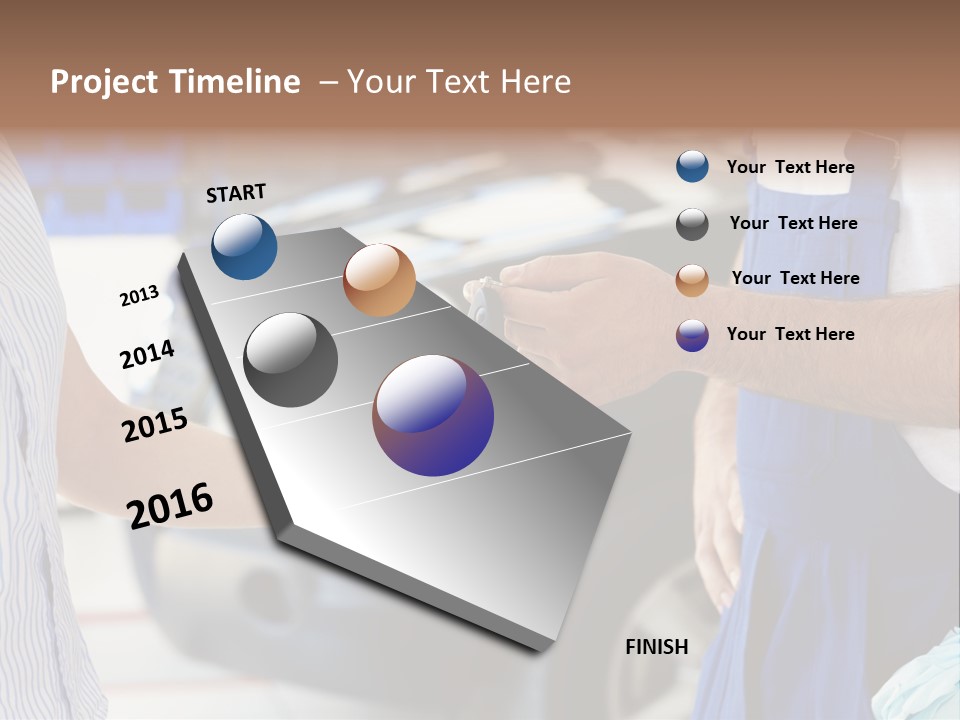 Project Timeline – Your Text Here

START

2013

2014

2015

2016

FINISH

Your Text Here

Your Text Here

Your Text Here

Your Text Here